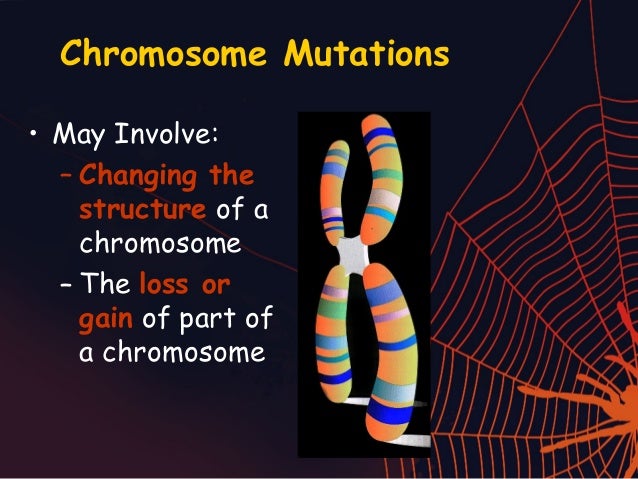 Chromosome Mutations

• May Involve:
– Changing the structure of a chromosome
– The loss or gain of part of a chromosome